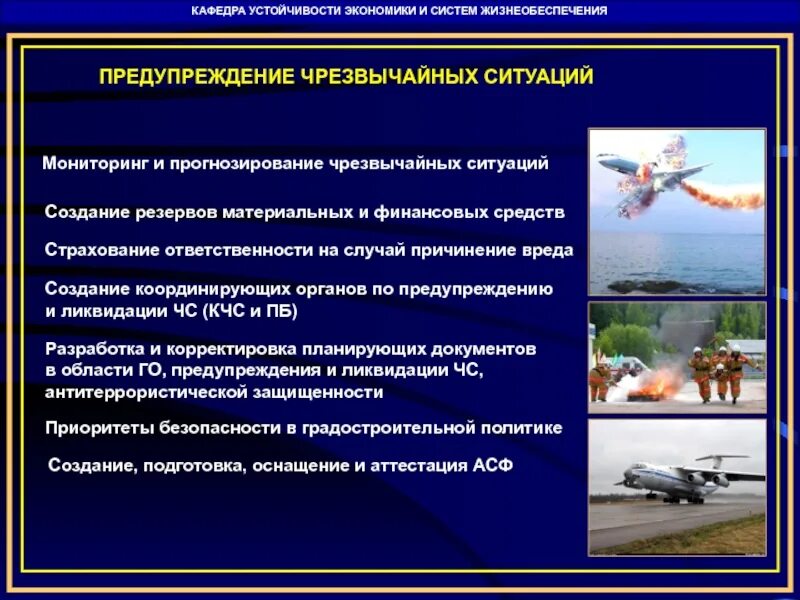 КАФЕДРА УСТОЙЧИВОСТИ ЭКОНОМИКИ И СИСТЕМ ЖИЗНЕОБЕСПЕЧЕНИЯ

ПРЕДУПРЕЖДЕНИЕ ЧРЕЗВЫЧАЙНЫХ СИТУАЦИЙ

Мониторинг и прогнозирование чрезвычайных ситуаций

Создание резервов материальных и финансовых средств

Страхование ответственности на случай причинение вреда

Создание координирующих органов по предупреждению и ликвидации ЧС (КЧС и ПБ)

Разработка и корректировка планирующих документов в области ГО, предупреждения и ликвидации ЧС, антитеррористической защищенности

Приоритеты безопасности в градостроительной политике

Создание, подготовка, оснащение и аттестация АСФ